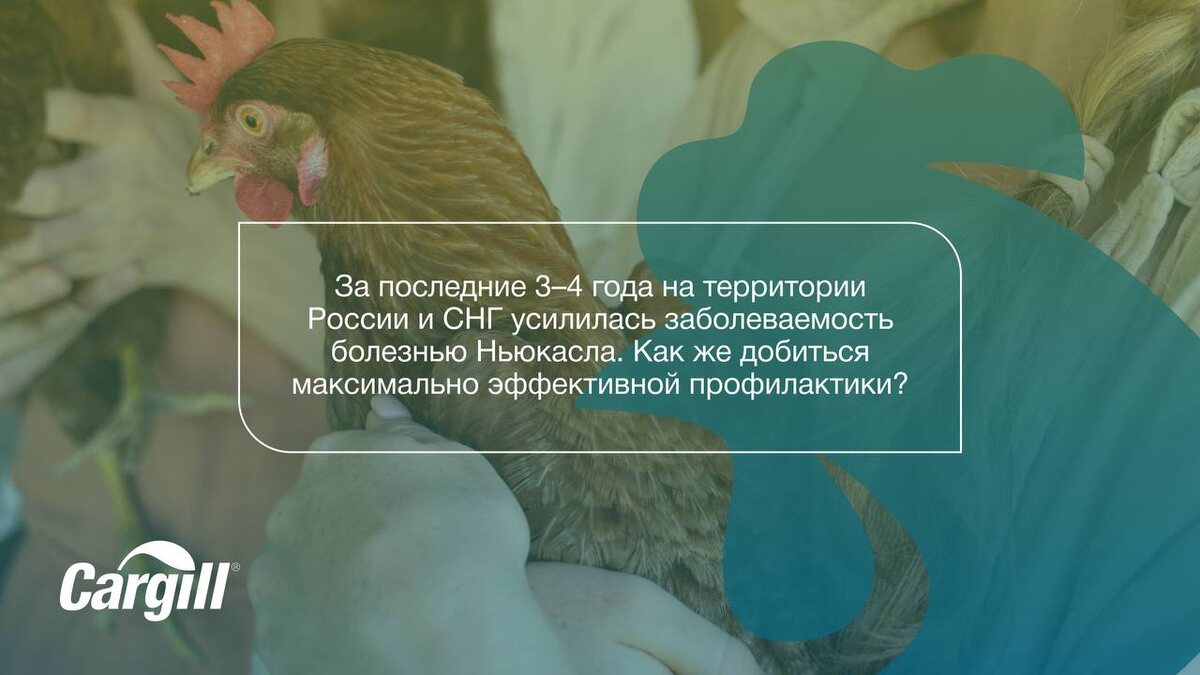 За последние 3–4 года на территории России и СНГ усилилась заболеваемость болезнью Ньюкасла. Как же добиться максимально эффективной профилактики?

Cargill®